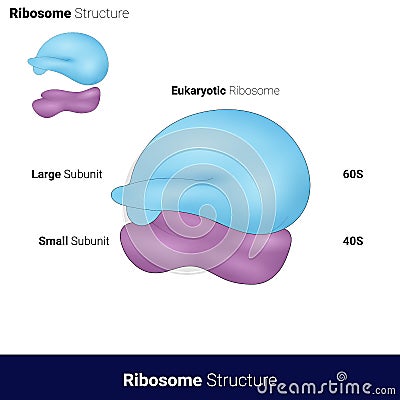 Ribosome Structure

Eukaryotic Ribosome

Large Subunit

60S

Small Subunit

40S

Ribosome Structure

dreamstime.com